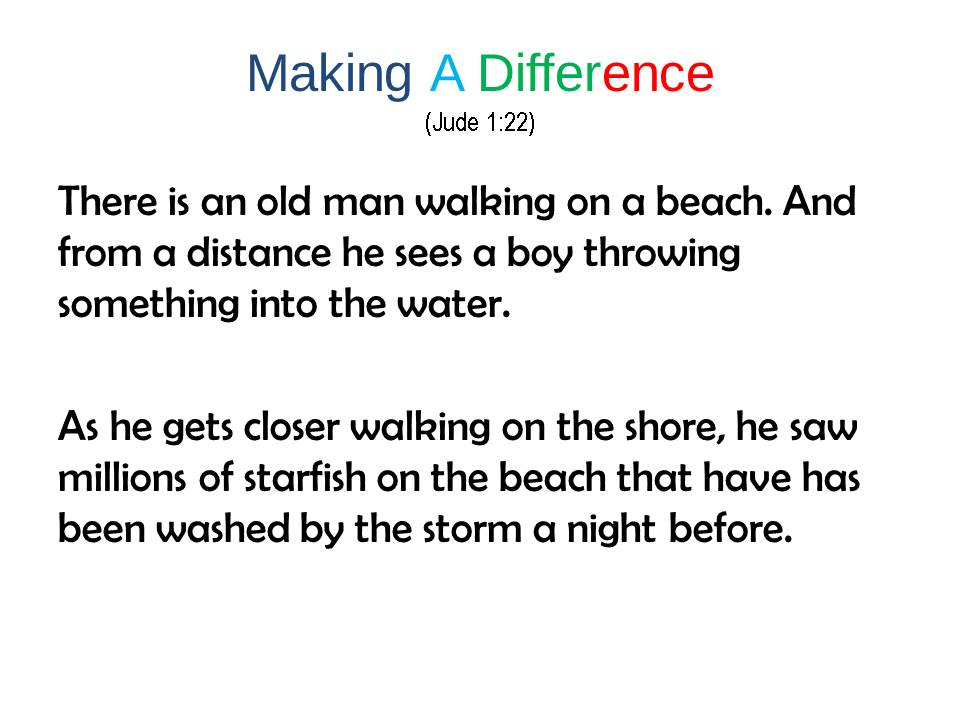 Making A Difference
(Jude 1:22)

There is an old man walking on a beach. And from a distance he sees a boy throwing something into the water.

As he gets closer walking on the shore, he saw millions of starfish on the beach that have has been washed by the storm a night before.